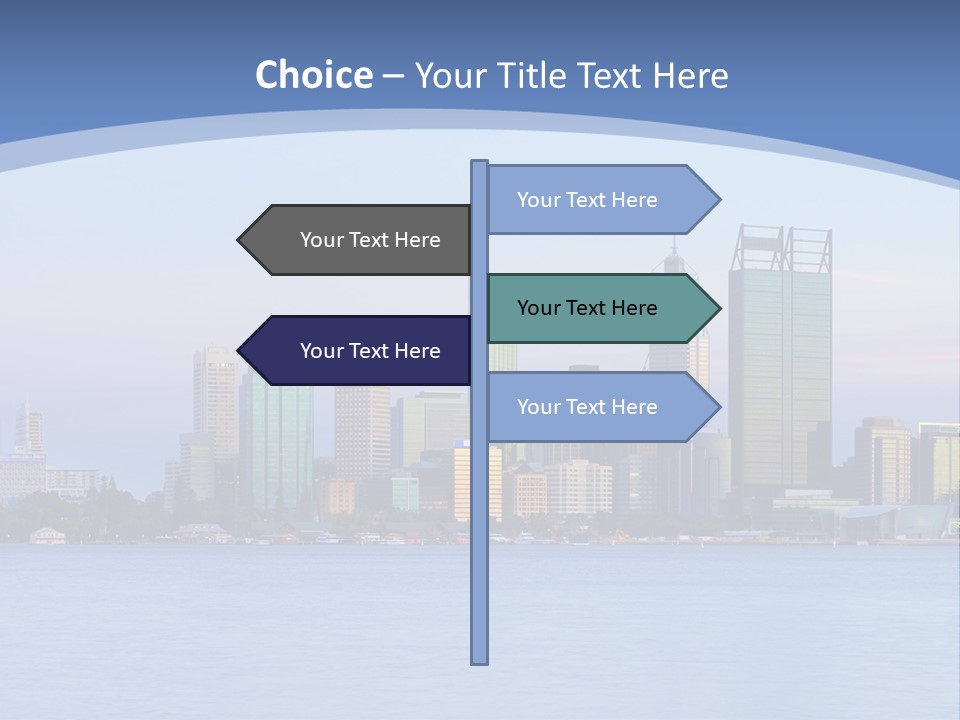 Choice – Your Title Text Here

Your Text Here

Your Text Here

Your Text Here

Your Text Here

Your Text Here